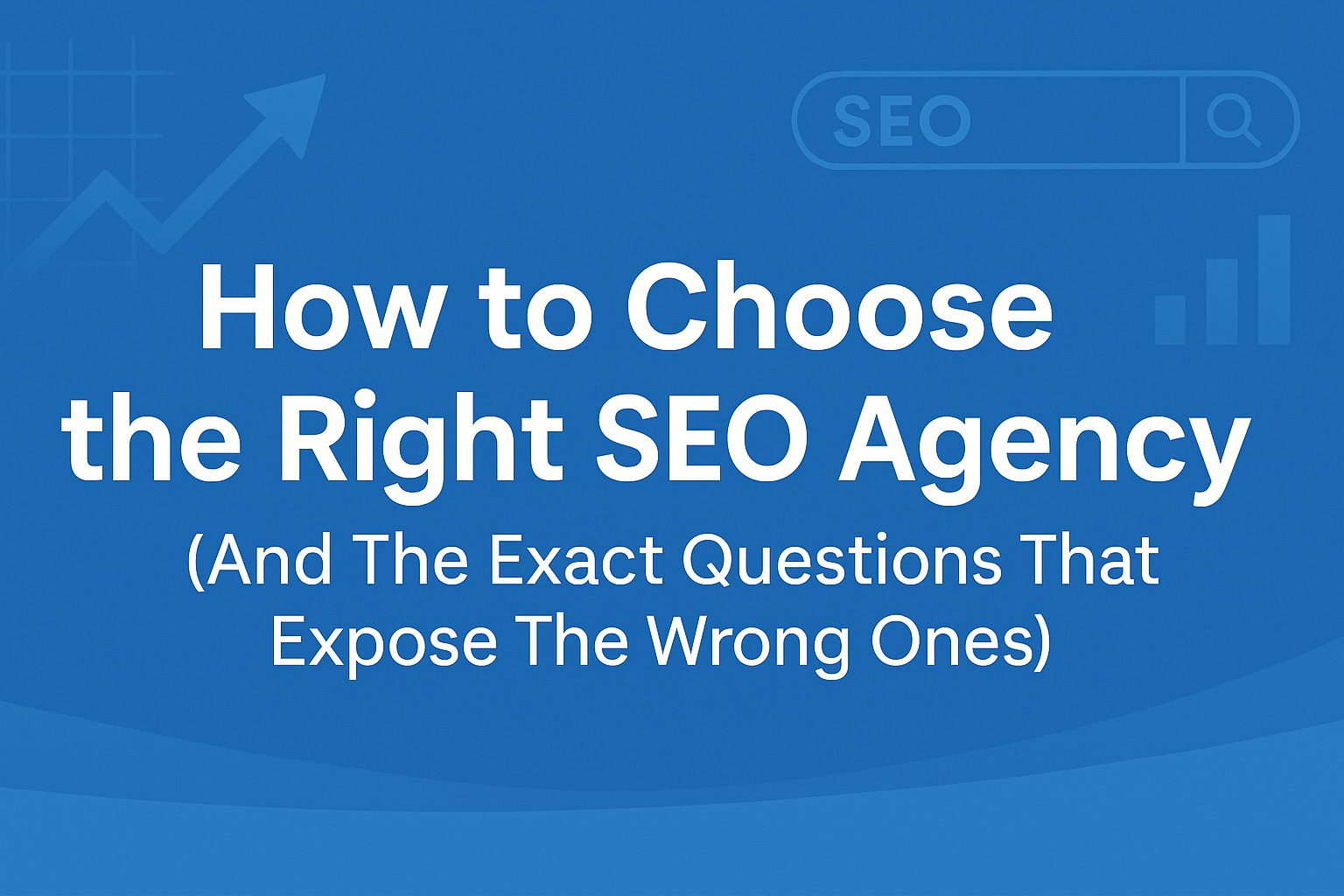 SEO

How to Choose the Right SEO Agency

(And The Exact Questions That Expose The Wrong Ones)